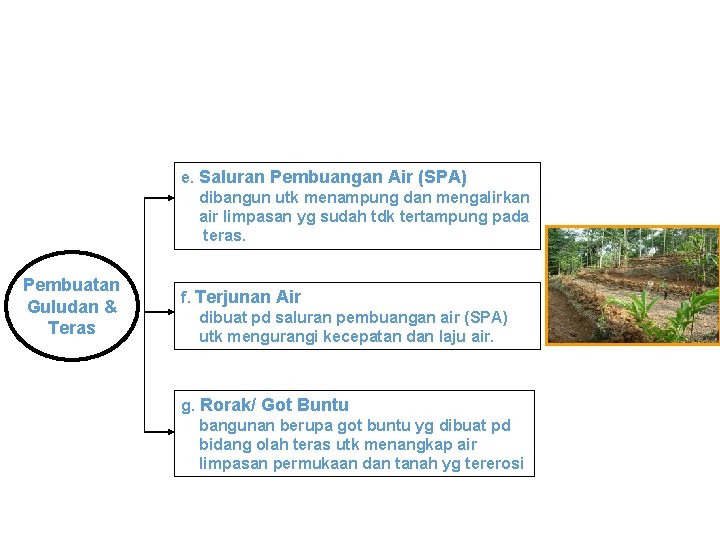 Pembuatan Guludan & Teras

e. Saluran Pembuangan Air (SPA)
dibangun utk menampung dan mengalirkan air limpasan yg sudah tdk tertampung pada teras.

f. Terjunan Air
dibuat pd saluran pembuangan air (SPA) utk mengurangi kecepatan dan laju air.

g. Rorak/ Got Buntu
bangunan berupa got buntu yg dibuat pd bidang olah teras utk menangkap air limpasan permukaan dan tanah yg tererosi